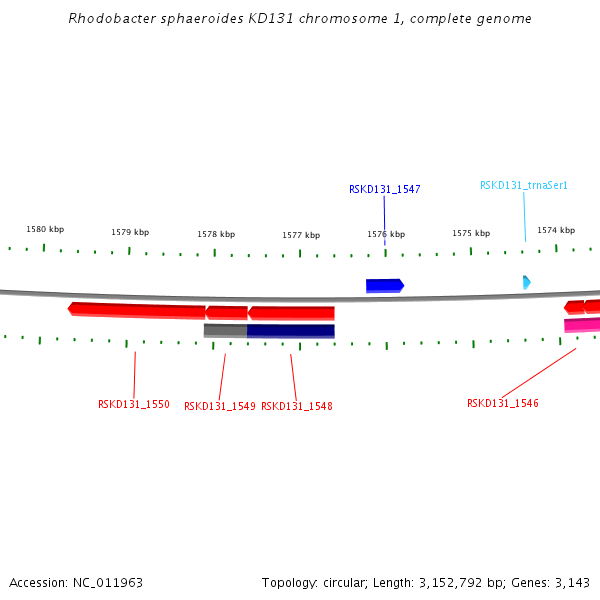 Rhodobacter sphaeroides KD131 chromosome 1, complete genome

RSKD131_1547

RSKD131_trnaSer1

1580 kbp

1579 kbp

1578 kbp

1577 kbp

1576 kbp

1575 kbp

1574 kbp

RSKD131_1550

RSKD131_1549

RSKD131_1548

RSKD131_1546

Accession: NC_011963

Topology: circular; Length: 3,152,792 bp; Genes: 3,143